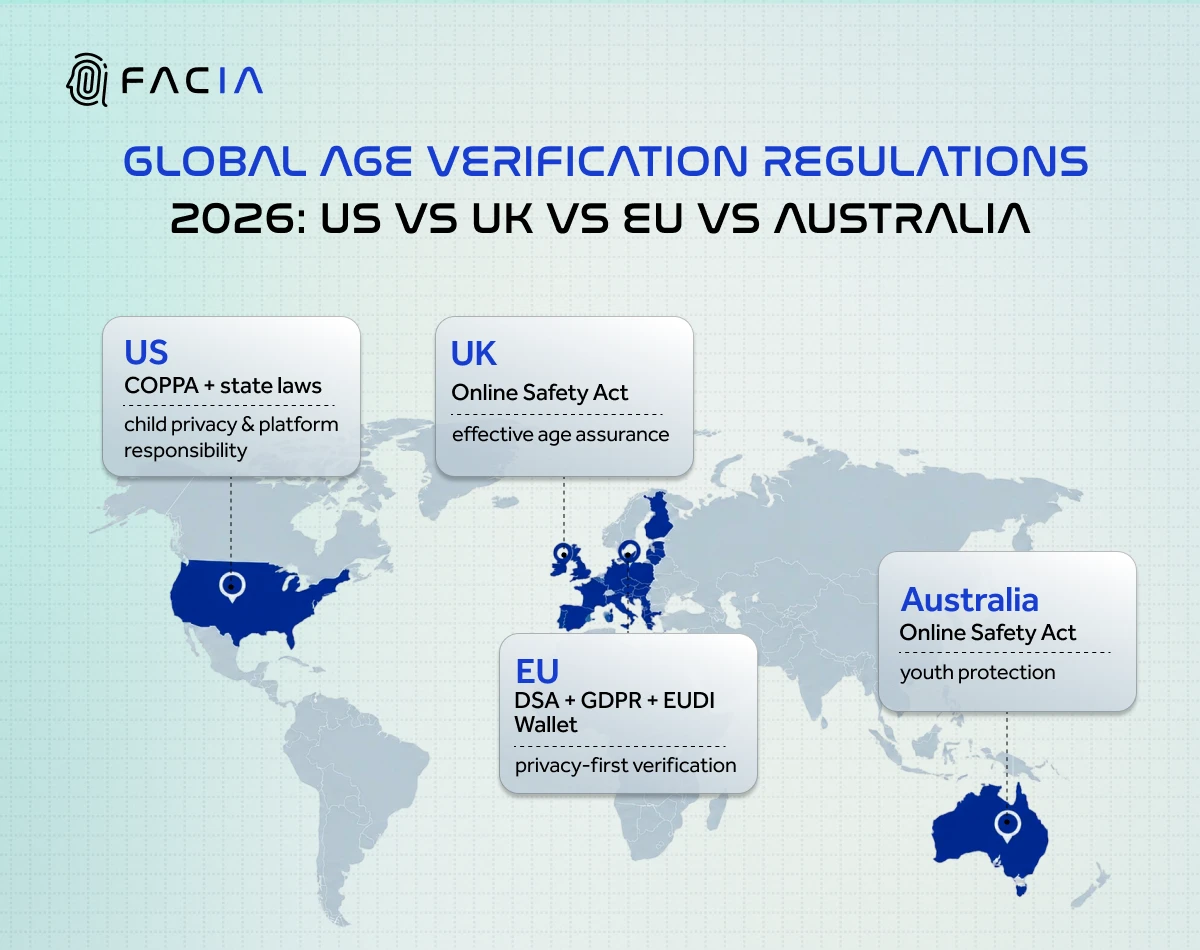 FACIA

GLOBAL AGE VERIFICATION REGULATIONS 2026: US VS UK VS EU VS AUSTRALIA

US
COPPA + state laws
child privacy & platform responsibility

UK
Online Safety Act
effective age assurance

EU
DSA + GDPR + EUDI Wallet
privacy-first verification

Australia
Online Safety Act
youth protection